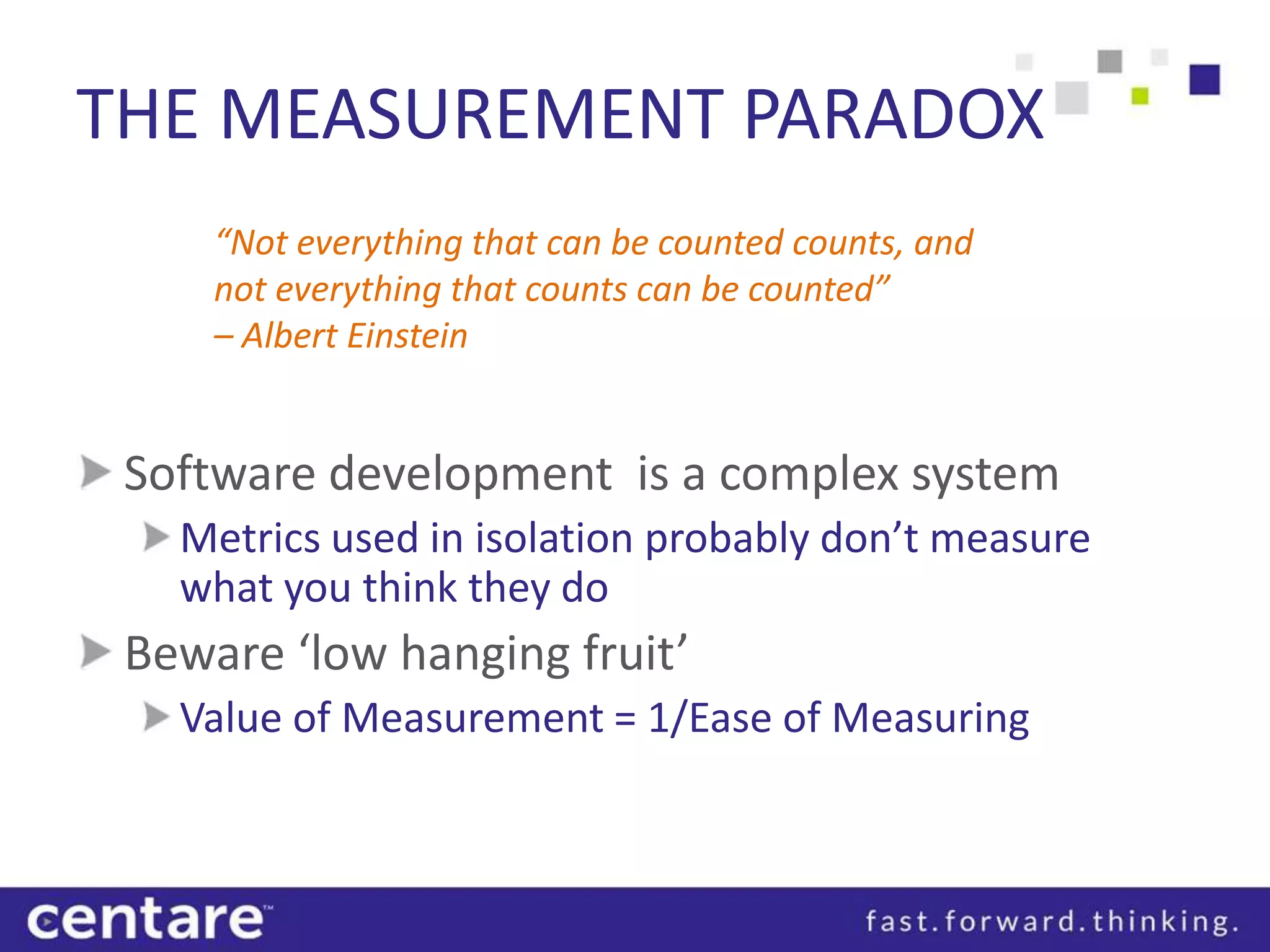 THE MEASUREMENT PARADOX

“Not everything that can be counted counts, and not everything that counts can be counted”
– Albert Einstein

Software development is a complex system

Metrics used in isolation probably don’t measure what you think they do

Beware ‘low hanging fruit’

Value of Measurement = 1/Ease of Measuring

centare™

fast.forward.thinking.